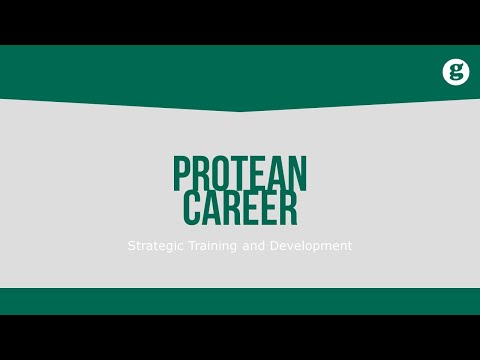 g

PROTEAN CAREER

Strategic Training and Development